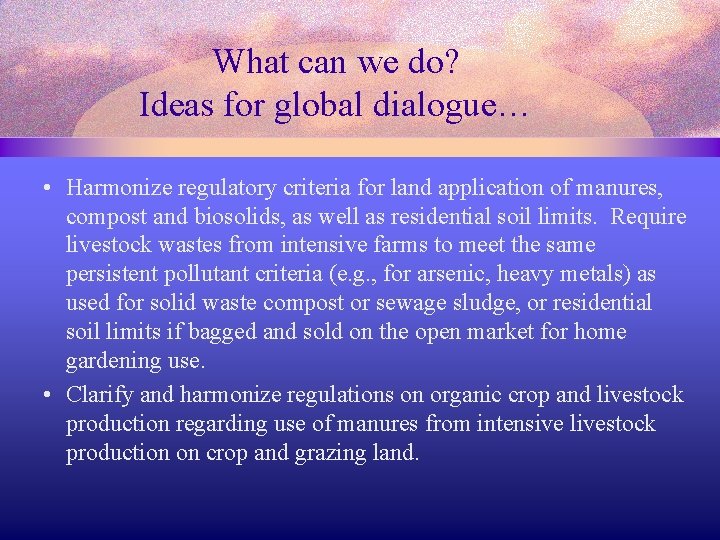 What can we do?
Ideas for global dialogue…

• Harmonize regulatory criteria for land application of manures, compost and biosolids, as well as residential soil limits. Require livestock wastes from intensive farms to meet the same persistent pollutant criteria (e.g., for arsenic, heavy metals) as used for solid waste compost or sewage sludge, or residential soil limits if bagged and sold on the open market for home gardening use.
• Clarify and harmonize regulations on organic crop and livestock production regarding use of manures from intensive livestock production on crop and grazing land.